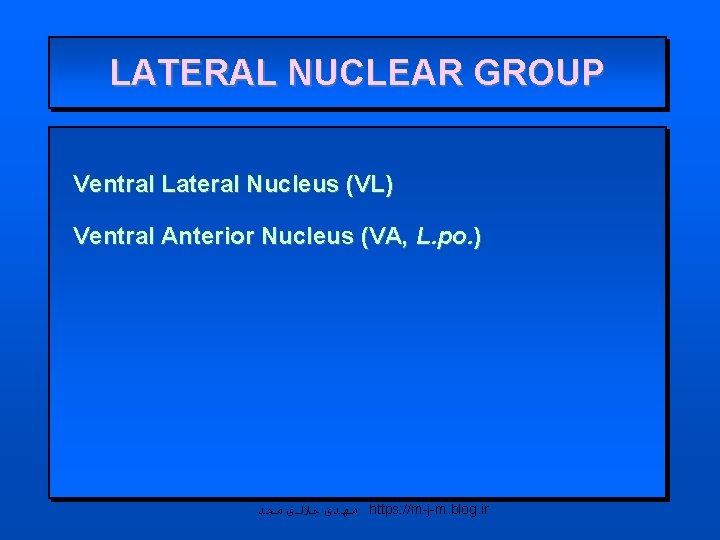 LATERAL NUCLEAR GROUP

Ventral Lateral Nucleus (VL)

Ventral Anterior Nucleus (VA, L.po.)

مهدی جلالی مجد https://m-j-m.blog.ir